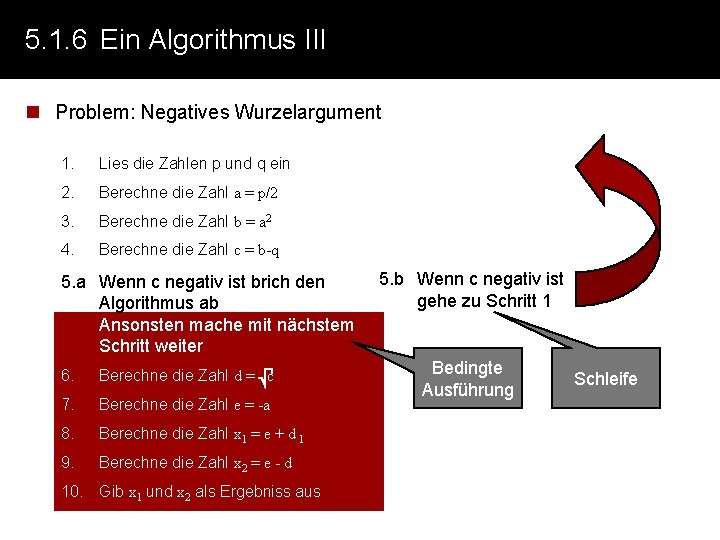 5.1.6 Ein Algorithmus III

Problem: Negatives Wurzelargument

1. Lies die Zahlen p und q ein

2. Berechne die Zahl $a = p/2$

3. Berechne die Zahl $b = a^2$

4. Berechne die Zahl $c = b-q$

5.a Wenn c negativ ist brich den Algorithmus ab
Ansonsten mache mit nächstem Schritt weiter

6. Berechne die Zahl $d = \sqrt{c}$

7. Berechne die Zahl $e = -a$

8. Berechne die Zahl $x_1 = e + d_1$

9. Berechne die Zahl $x_2 = e - d$

10. Gib $x_1$ und $x_2$ als Ergebniss aus

5.b Wenn c negativ ist gehe zu Schritt 1

Bedingte Ausführung

Schleife